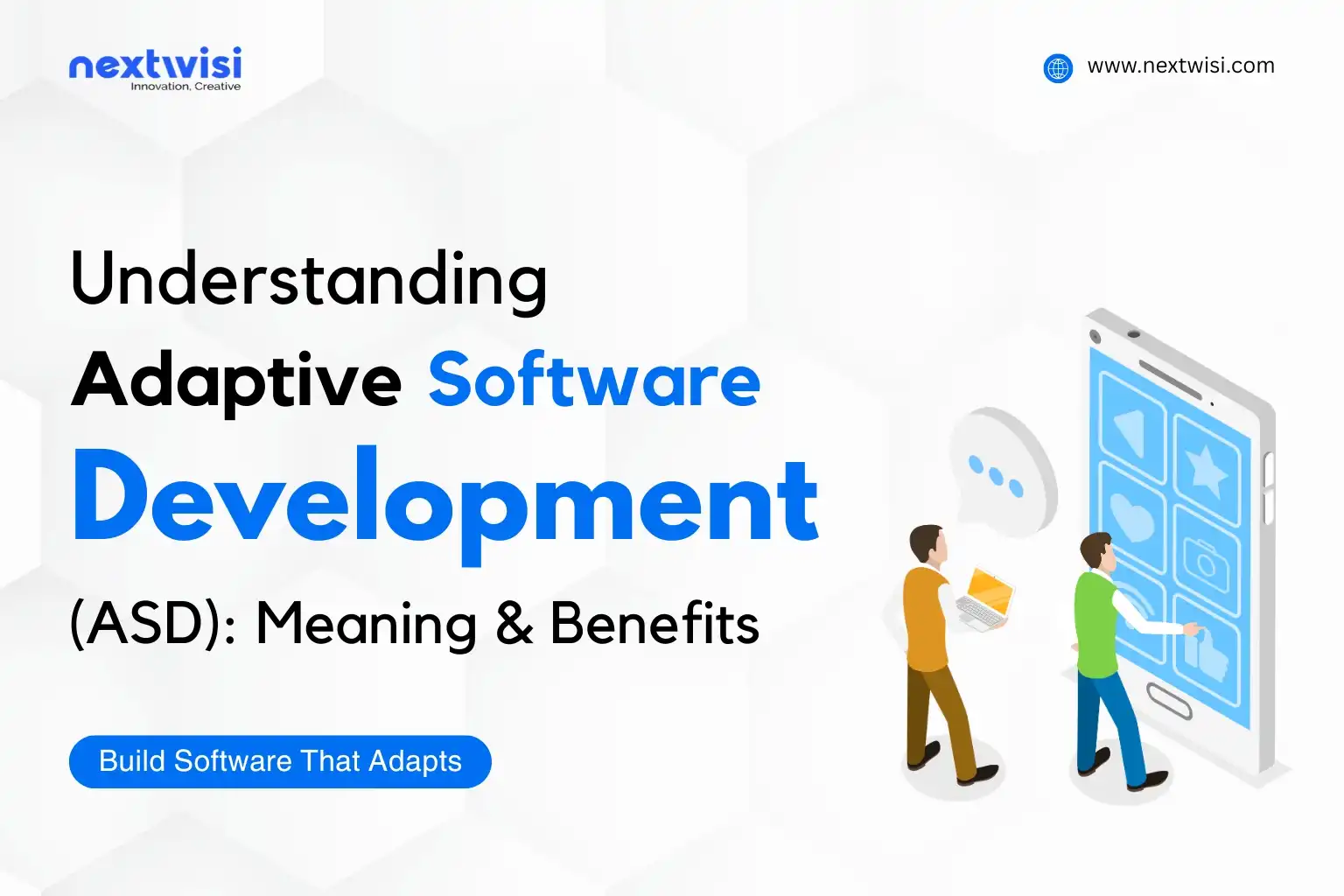 nextwisi
Innovation, Creative

www.nextwisi.com

Understanding
Adaptive Software
Development
(ASD): Meaning & Benefits

Build Software That Adapts